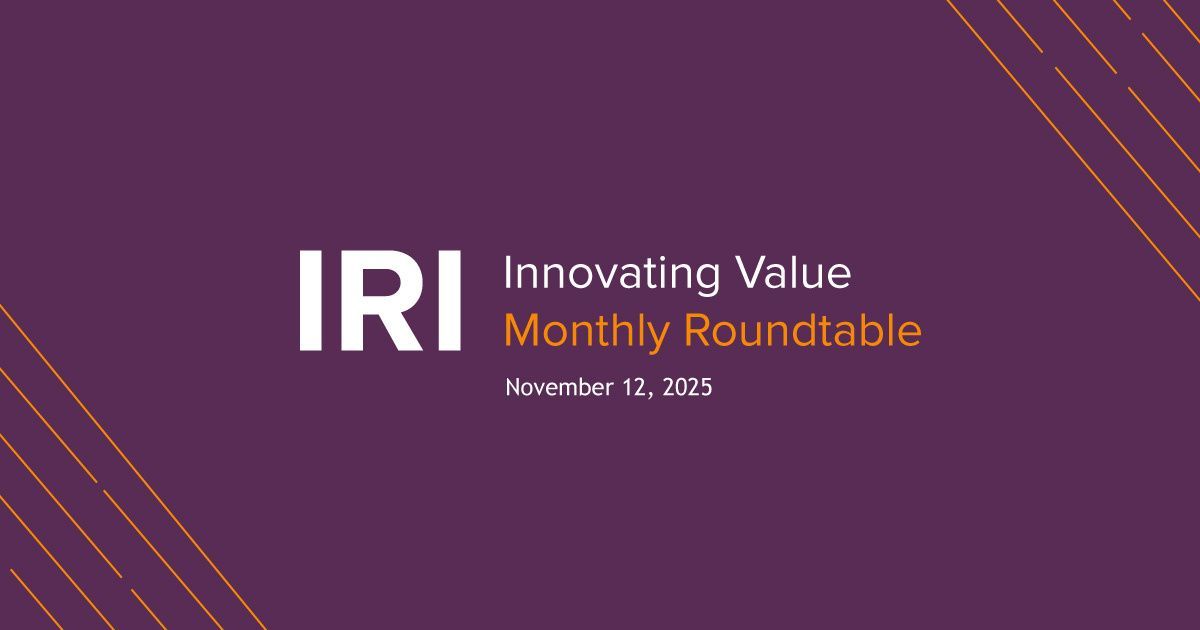 IRI Innovating Value
Monthly Roundtable
November 12, 2025